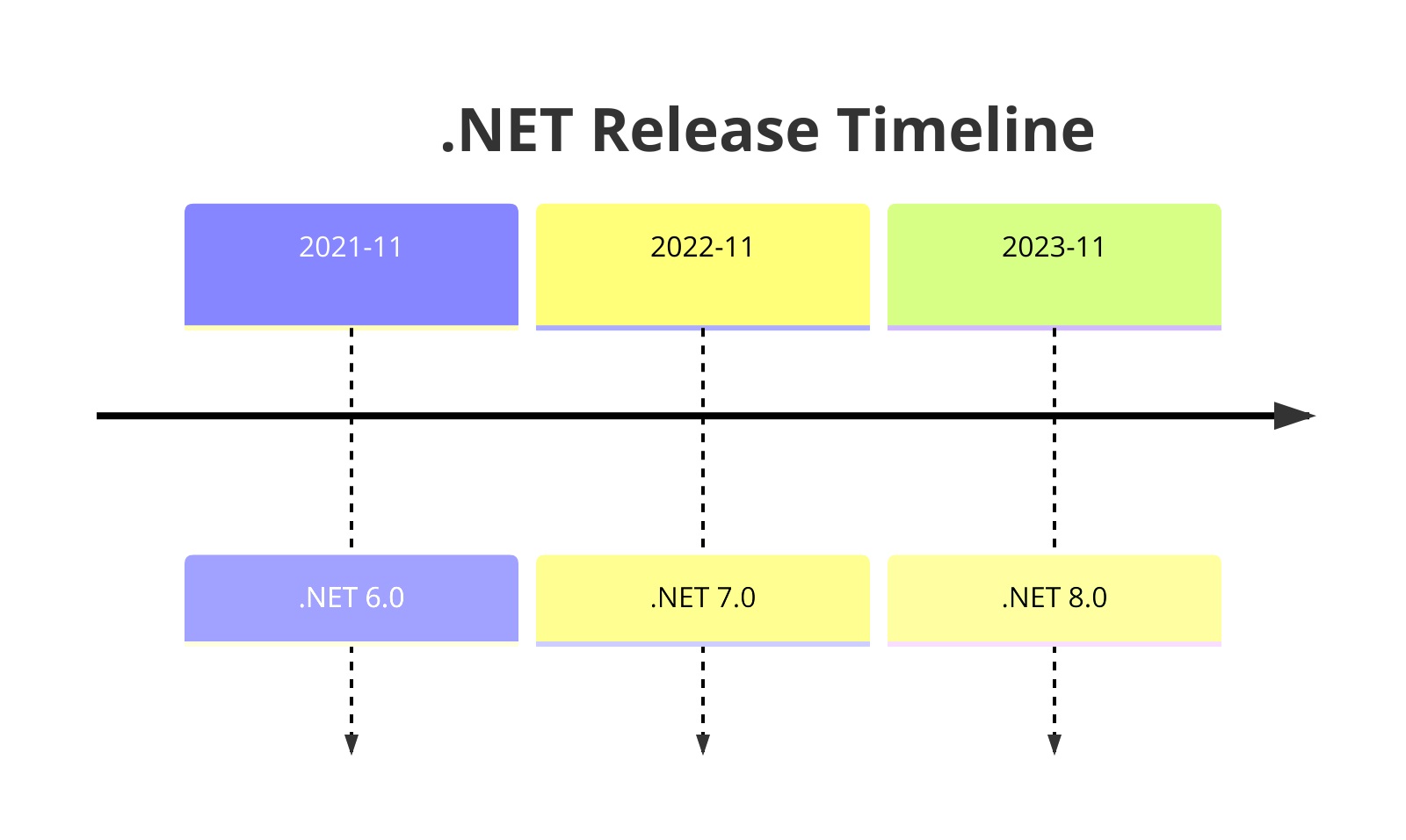 .NET Release Timeline

2021-11

2022-11

2023-11

.NET 6.0

.NET 7.0

.NET 8.0